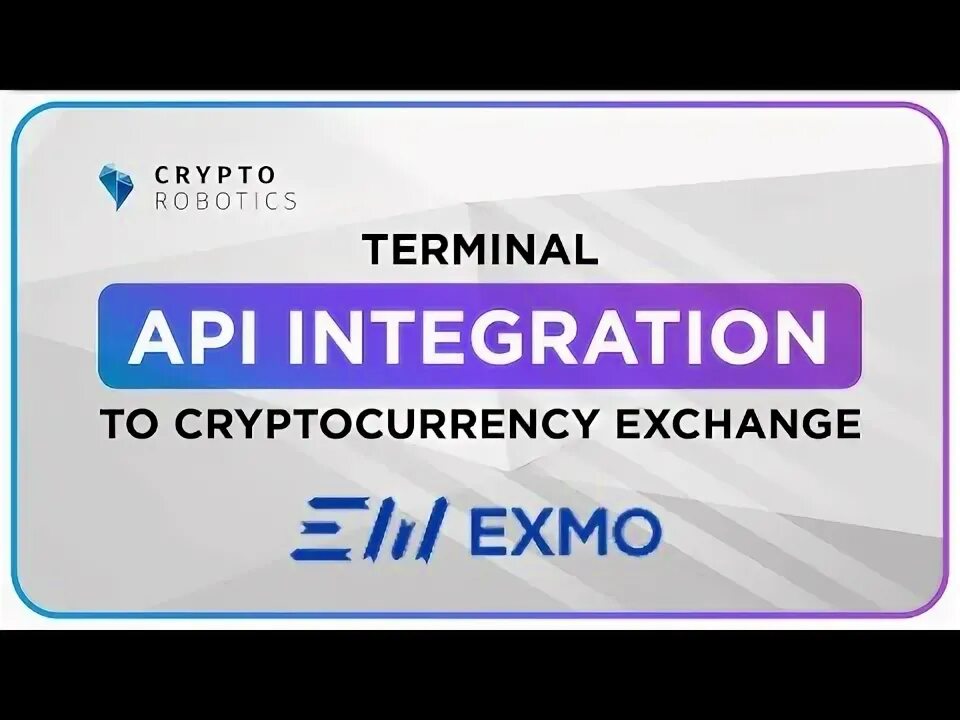 CRYPTO
ROBOTICS

TERMINAL

API INTEGRATION

TO CRYPTOCURRENCY EXCHANGE

EXMO